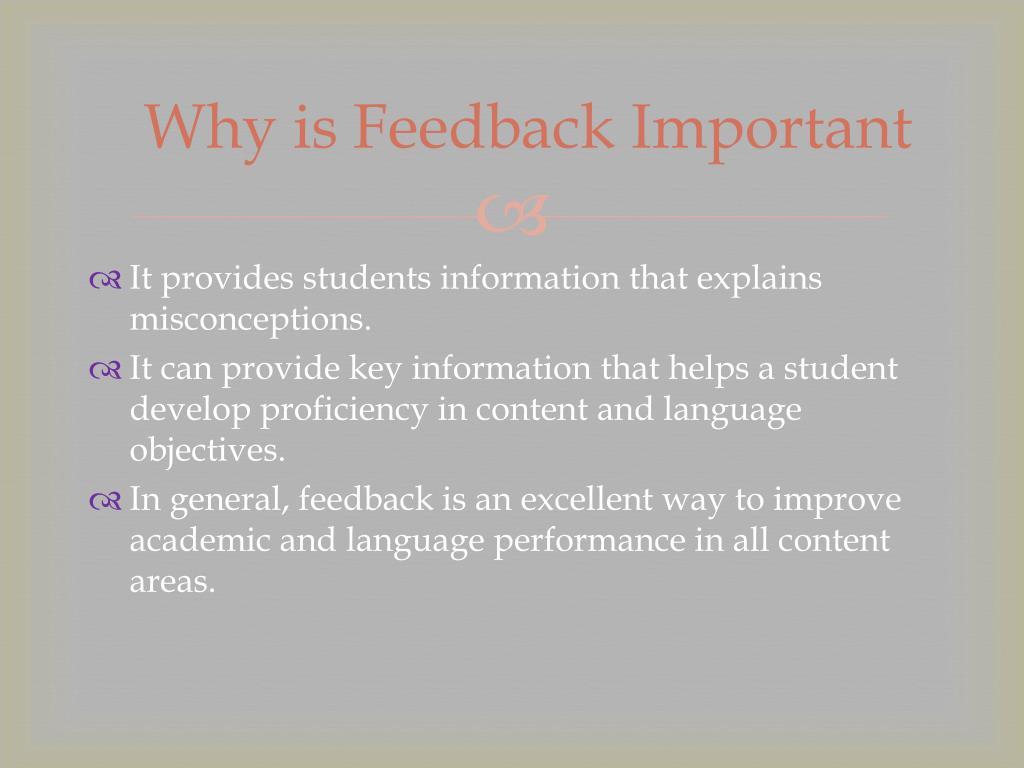 Why is Feedback Important

It provides students information that explains misconceptions.

It can provide key information that helps a student develop proficiency in content and language objectives.

In general, feedback is an excellent way to improve academic and language performance in all content areas.